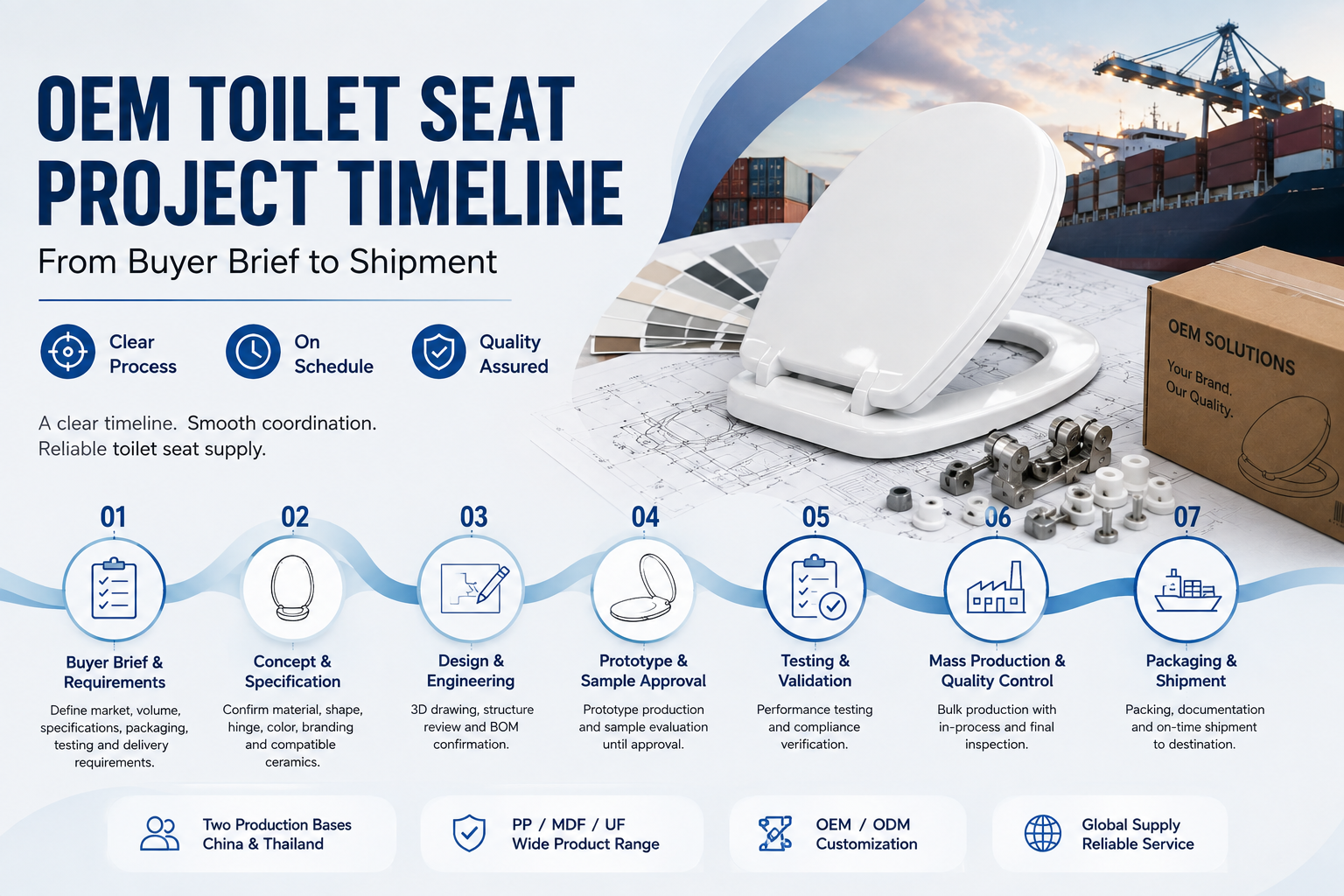 OEM TOILET SEAT PROJECT TIMELINE

From Buyer Brief to Shipment

Clear Process

On Schedule

Quality Assured

A clear timeline. Smooth coordination.
Reliable toilet seat supply.

OEM SOLUTIONS
Your Brand.
Our Quality.

01
Buyer Brief & Requirements
Define market, volume, specifications, packaging, testing and delivery requirements.

02
Concept & Specification
Confirm material, shape, hinge, color, branding and compatible ceramics.

03
Design & Engineering
3D drawing, structure review and BOM confirmation.

04
Prototype & Sample Approval
Prototype production and sample evaluation until approval.

05
Testing & Validation
Performance testing and compliance verification.

06
Mass Production & Quality Control
Bulk production with in-process and final inspection.

07
Packaging & Shipment
Packing, documentation and on-time shipment to destination.

Two Production Bases
China & Thailand

PP / MDF / UF
Wide Product Range

OEM / ODM
Customization

Global Supply
Reliable Service